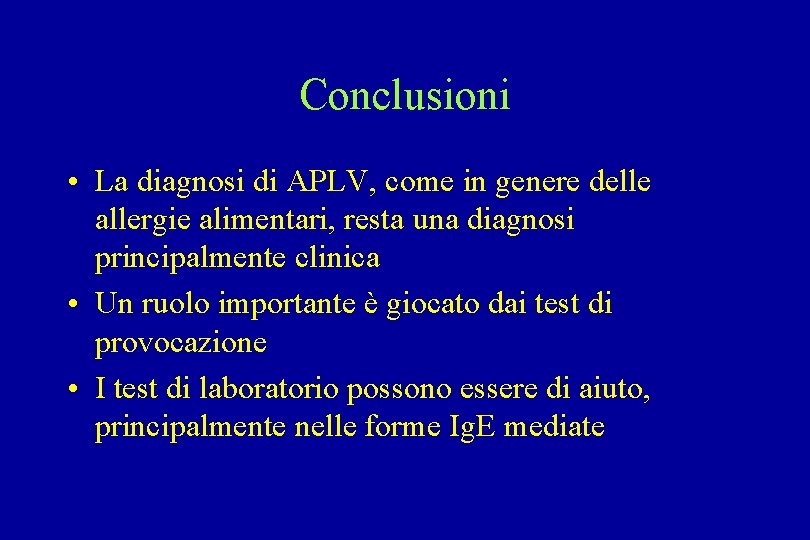 Conclusioni

• La diagnosi di APLV, come in genere delle allergie alimentari, resta una diagnosi principalmente clinica
• Un ruolo importante è giocato dai test di provocazione
• I test di laboratorio possono essere di aiuto, principalmente nelle forme IgE mediate